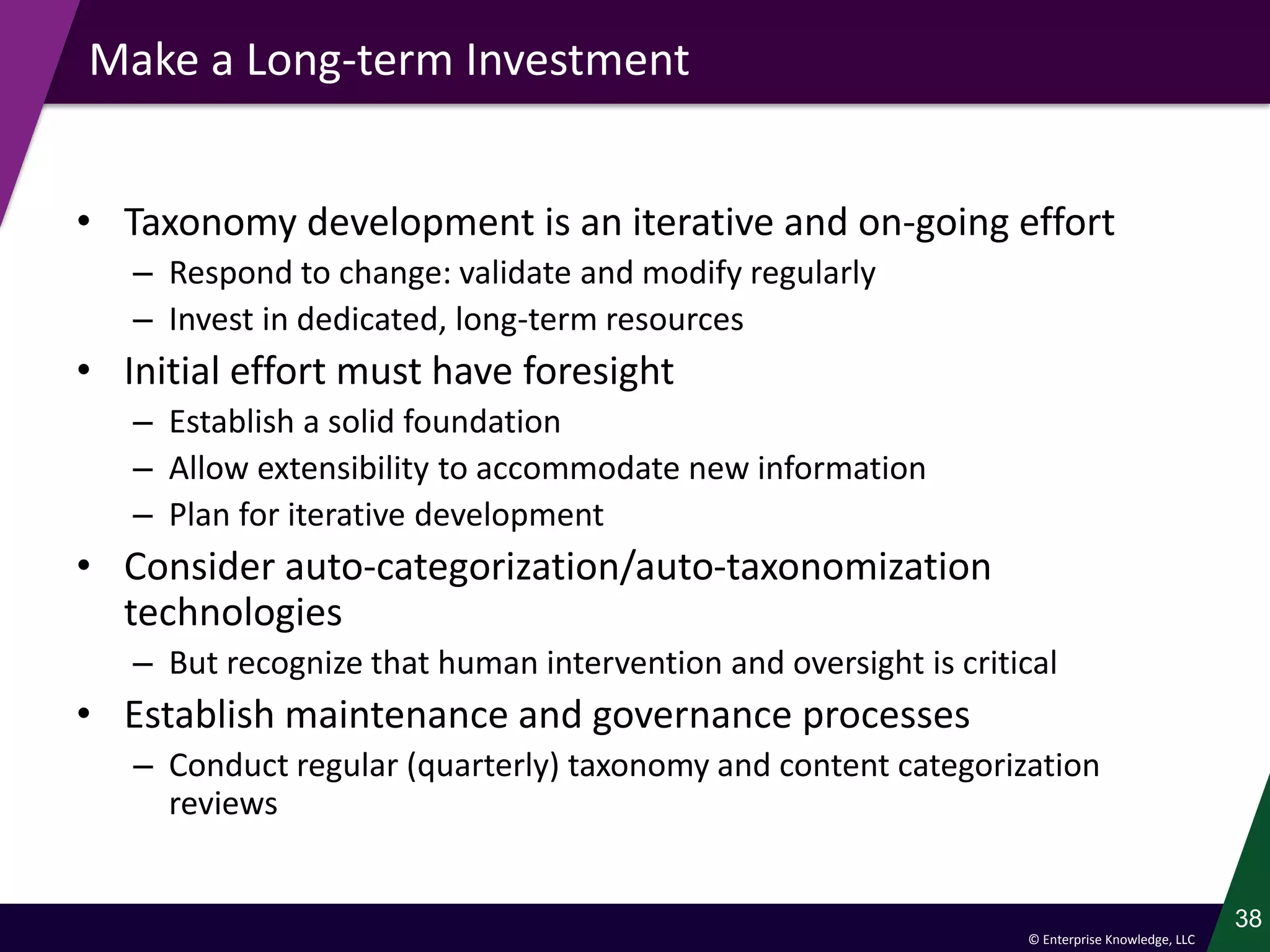 Make a Long-term Investment

• Taxonomy development is an iterative and on-going effort
– Respond to change: validate and modify regularly
– Invest in dedicated, long-term resources
• Initial effort must have foresight
– Establish a solid foundation
– Allow extensibility to accommodate new information
– Plan for iterative development
• Consider auto-categorization/auto-taxonomization technologies
– But recognize that human intervention and oversight is critical
• Establish maintenance and governance processes
– Conduct regular (quarterly) taxonomy and content categorization reviews

38
© Enterprise Knowledge, LLC